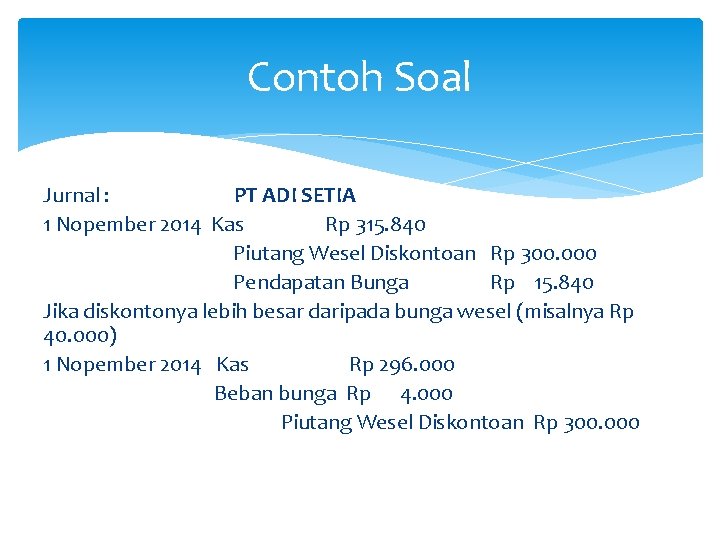 Contoh Soal

Jurnal : PT ADI SETIA

1 Nopember 2014 Kas Rp 315.840
Piutang Wesel Diskontoan Rp 300.000
Pendapatan Bunga Rp 15.840

Jika diskontonya lebih besar daripada bunga wesel (misalnya Rp 40.000)

1 Nopember 2014 Kas Rp 296.000
Beban bunga Rp 4.000
Piutang Wesel Diskontoan Rp 300.000